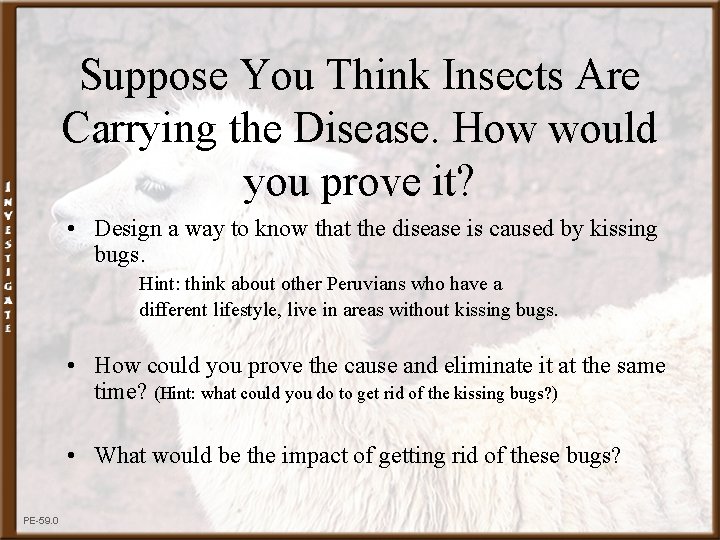 INVESTIGATE

Suppose You Think Insects Are Carrying the Disease. How would you prove it?

• Design a way to know that the disease is caused by kissing bugs.

Hint: think about other Peruvians who have a different lifestyle, live in areas without kissing bugs.

• How could you prove the cause and eliminate it at the same time? (Hint: what could you do to get rid of the kissing bugs?)

• What would be the impact of getting rid of these bugs?

PE-59.0